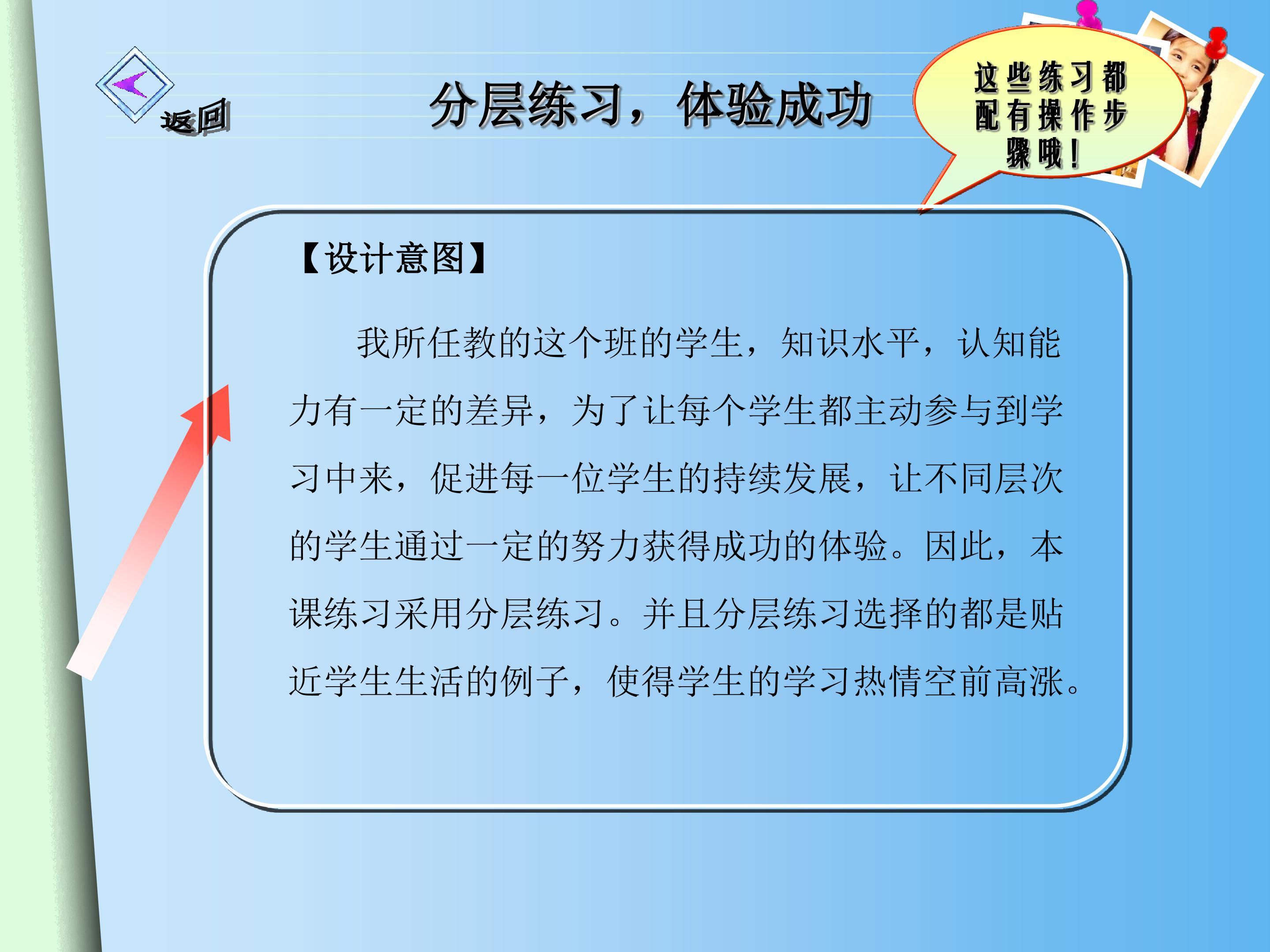 返回

分层练习，体验成功

这些练习都配有操作步骤哦！

【设计意图】

我所任教的这个班的学生，知识水平，认知能力有一定的差异，为了让每个学生都主动参与到学习中来，促进每一位学生的持续发展，让不同层次的学生通过一定的努力获得成功的体验。因此，本课练习采用分层练习。并且分层练习选择的都是贴近学生生活的例子，使得学生的学习热情空前高涨。